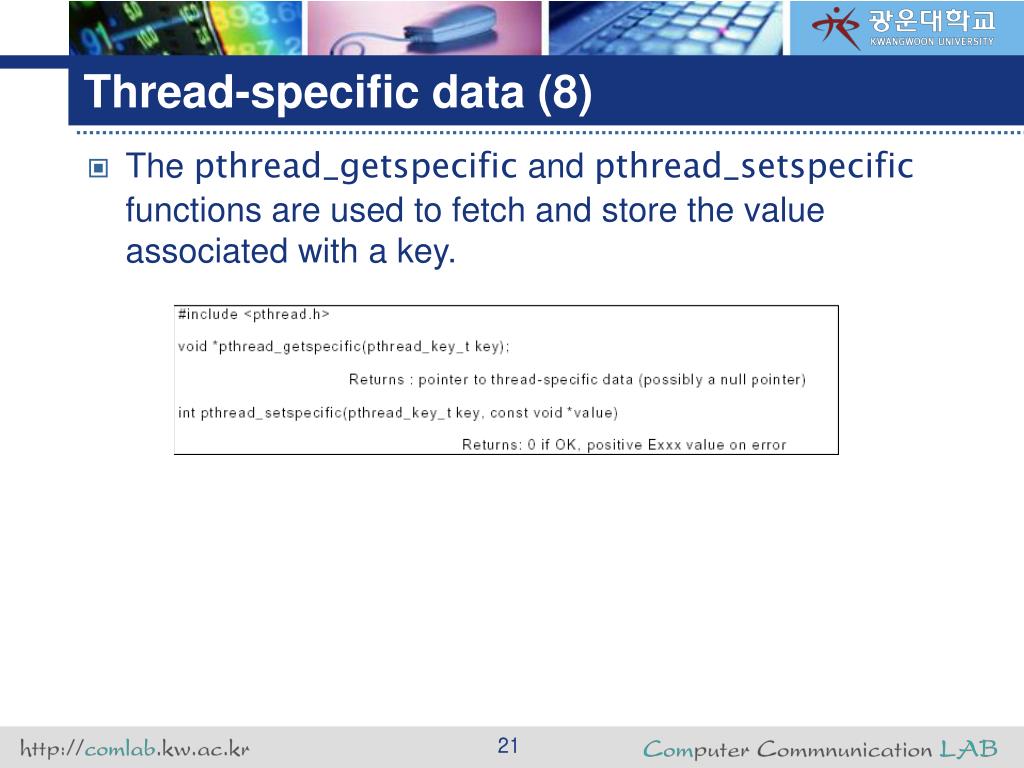 광운대학교
KWANGWOON UNIVERSITY

Thread-specific data (8)

The pthread_getspecific and pthread_setspecific functions are used to fetch and store the value associated with a key.

#include <pthread.h>

void *pthread_getspecific(pthread_key_t key);

Returns : pointer to thread-specific data (possibly a null pointer)

int pthread_setspecific(pthread_key_t key, const void *value)

Returns: 0 if OK, positive Exxx value on error

http://comlab.kw.ac.kr

21

Computer Commnunication LAB